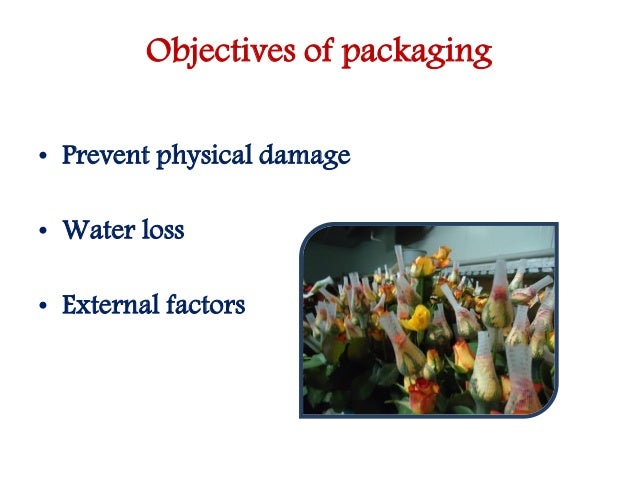 Objectives of packaging

• Prevent physical damage

• Water loss

• External factors